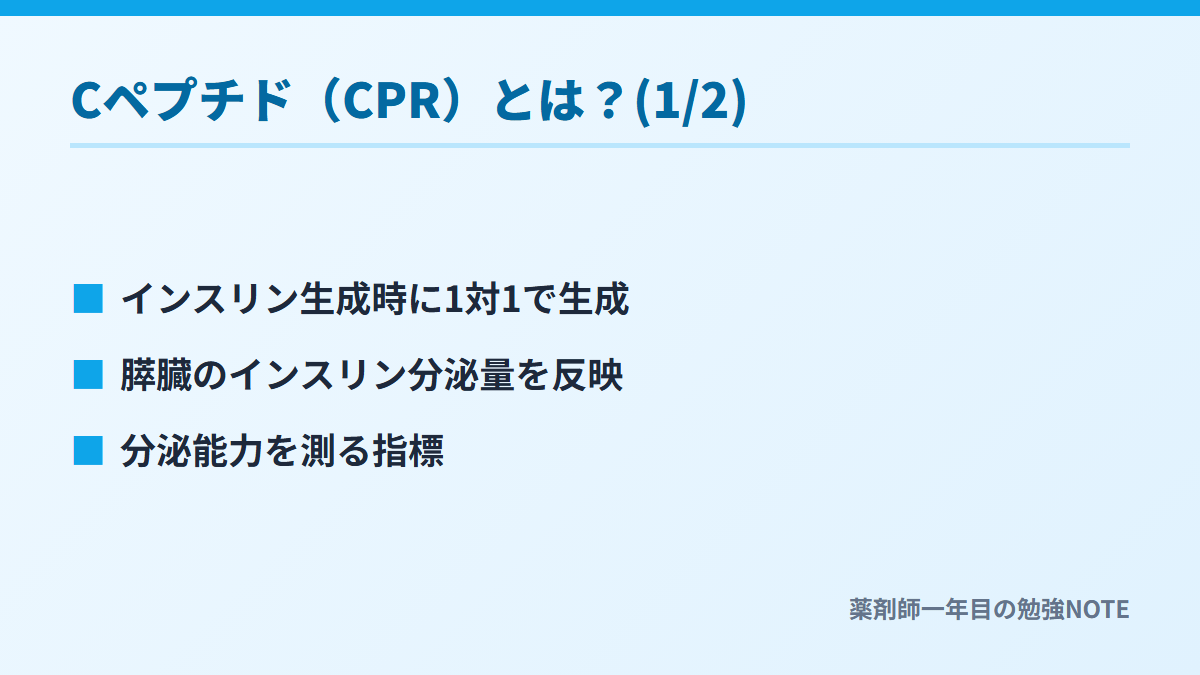 Cペプチド（CPR）とは？(1/2)

■ インスリン生成時に1対1で生成

■ 膵臓のインスリン分泌量を反映

■ 分泌能力を測る指標

薬剤師一年目の勉強NOTE